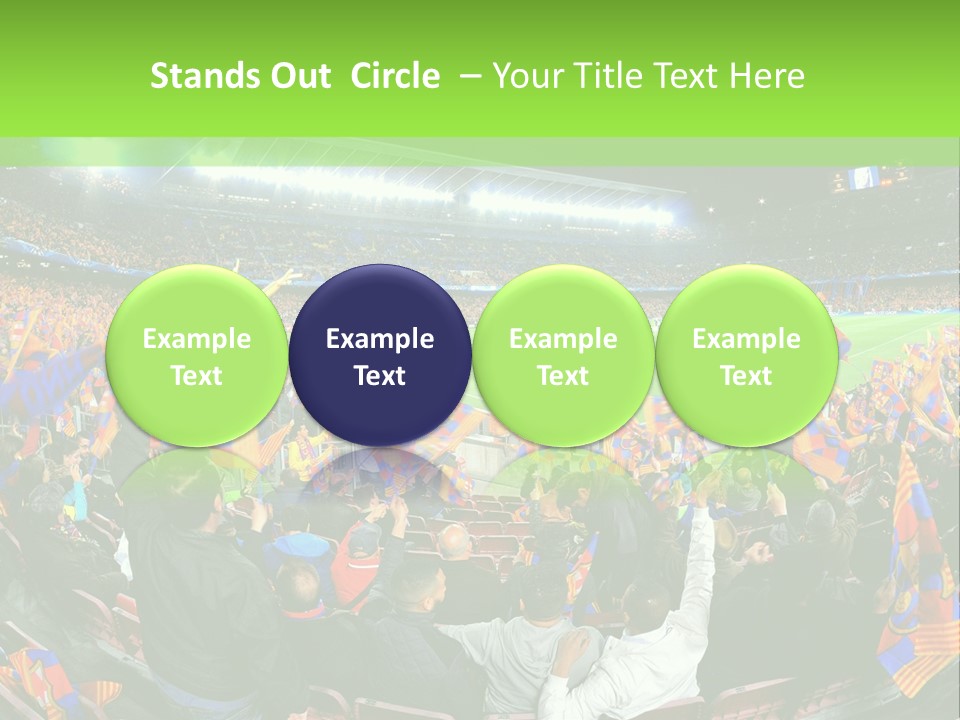 Stands Out Circle – Your Title Text Here

Example Text

Example Text

Example Text

Example Text